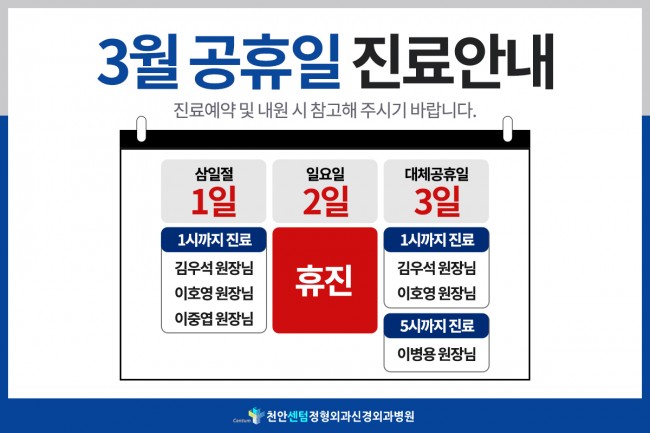 3월 공휴일 진료안내

진료예약 및 내원 시 참고해 주시기 바랍니다.

삼일절
1일

1시까지 진료
김우석 원장님
이호영 원장님
이중엽 원장님

일요일
2일

휴진

대체공휴일
3일

1시까지 진료
김우석 원장님
이호영 원장님

5시까지 진료
이병용 원장님

Centum 천안센텀정형외과신경외과병원